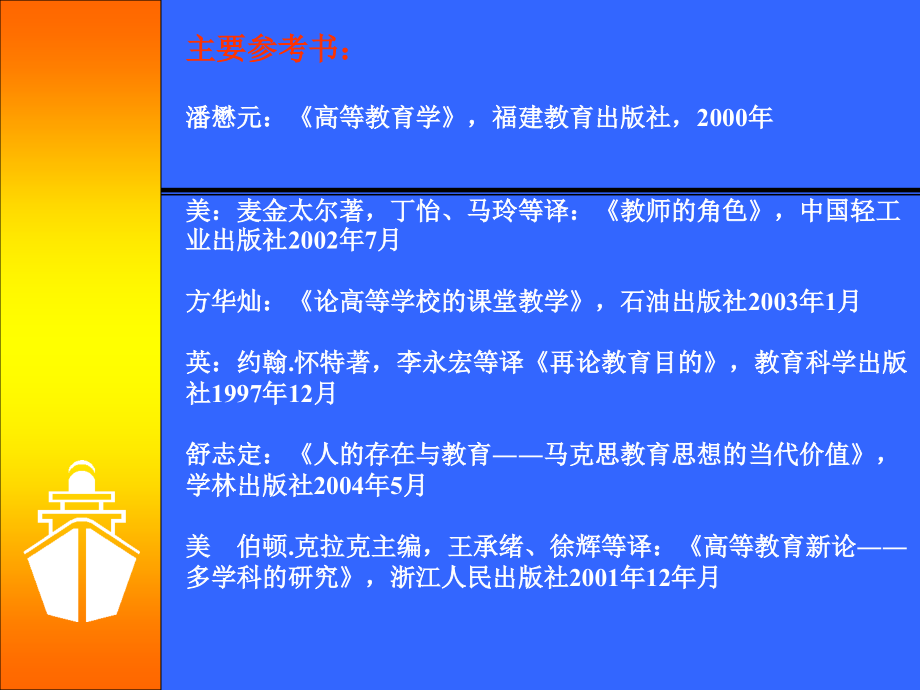 主要参考书：

潘懋元：《高等教育学》，福建教育出版社，2000年

美：麦金太尔著，丁怡、马玲等译：《教师的角色》，中国轻工业出版社2002年7月

方华灿：《论高等学校的课堂教学》，石油出版社2003年1月

英：约翰.怀特著，李永宏等译《再论教育目的》，教育科学出版社1997年12月

舒志定：《人的存在与教育——马克思教育思想的当代价值》，学林出版社2004年5月

美　伯顿.克拉克主编，王承绪、徐辉等译：《高等教育新论——多学科的研究》，浙江人民出版社2001年12年月